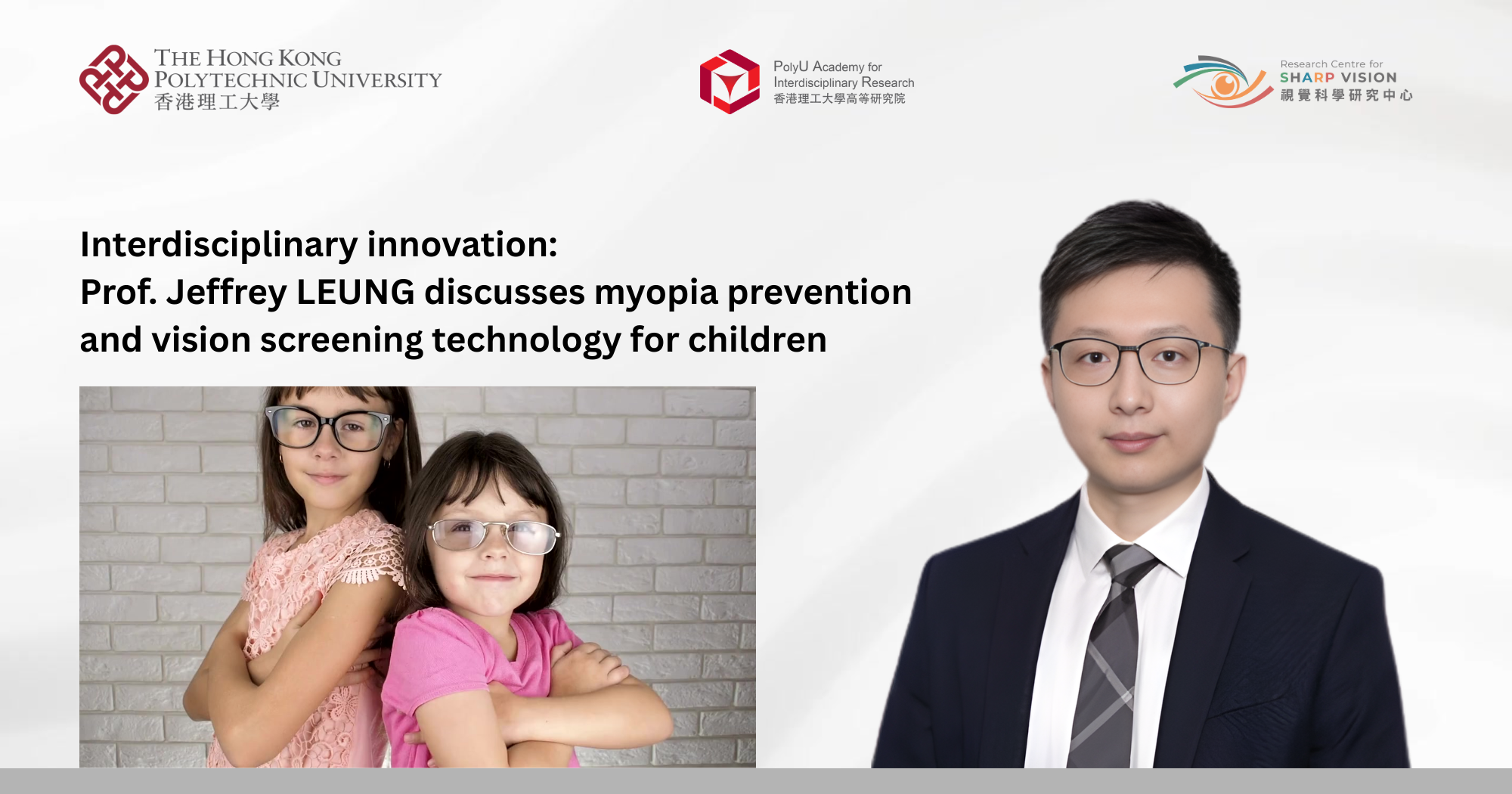 THE HONG KONG POLYTECHNIC UNIVERSITY
香港理工大學

PolyU Academy for Interdisciplinary Research
香港理工大學高等研究院

Research Centre for SHARP VISION
視覺科學研究中心

Interdisciplinary innovation:
Prof. Jeffrey LEUNG discusses myopia prevention and vision screening technology for children